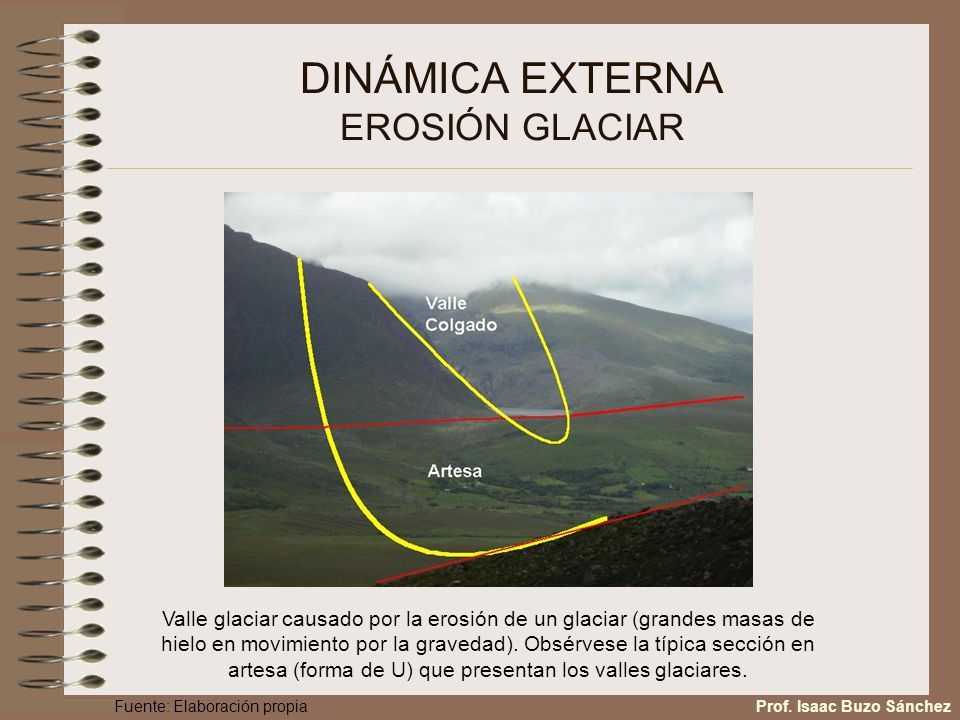 DINÁMICA EXTERNA
EROSIÓN GLACIAR

Valle
Colgado

Artesa

Valle glaciar causado por la erosión de un glaciar (grandes masas de hielo en movimiento por la gravedad). Obsérvese la típica sección en artesa (forma de U) que presentan los valles glaciares.

Fuente: Elaboración propia

Prof. Isaac Buzo Sánchez